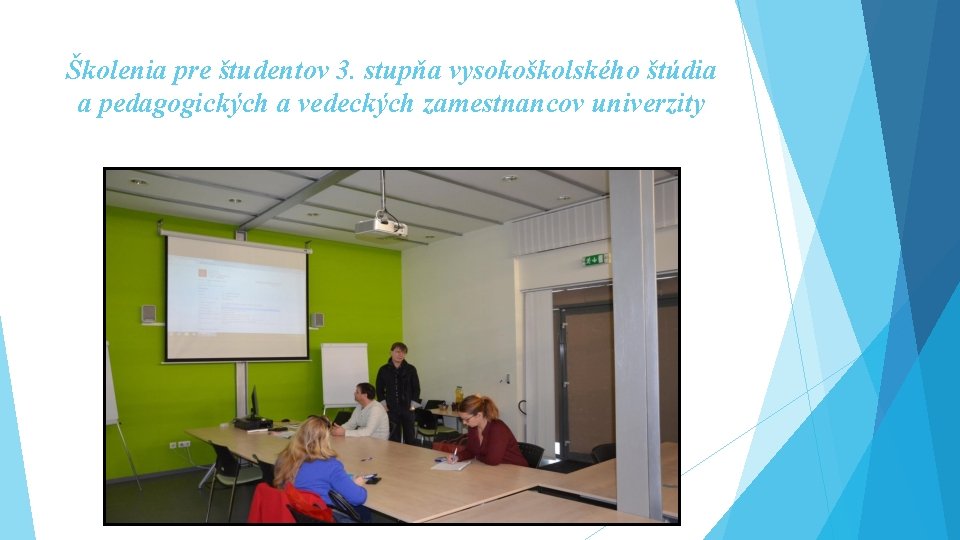 Školenia pre študentov 3. stupňa vysokoškolského štúdia a pedagogických a vedeckých zamestnancov univerzity